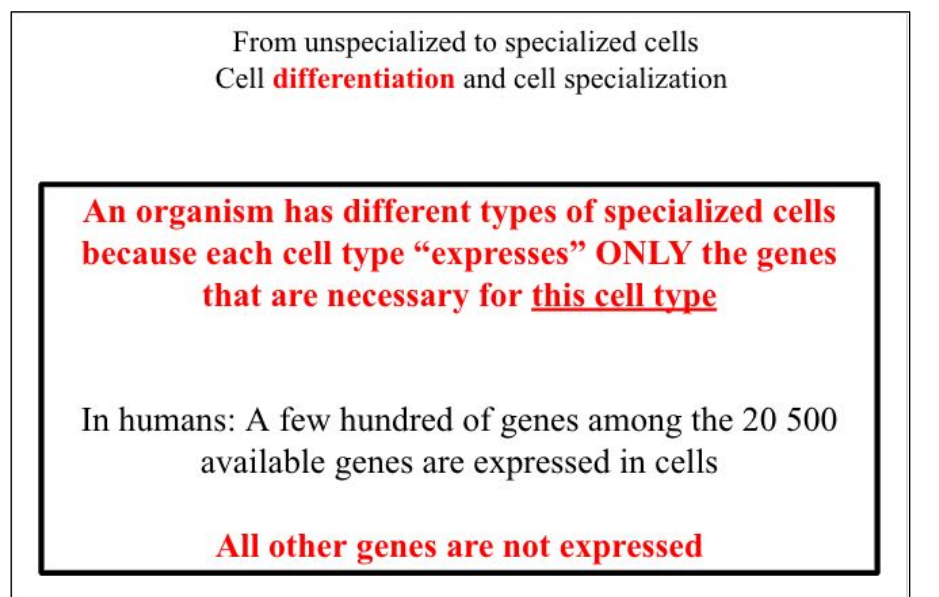 From unspecialized to specialized cells
Cell differentiation and cell specialization

An organism has different types of specialized cells because each cell type “expresses” ONLY the genes that are necessary for this cell type

In humans: A few hundred of genes among the 20 500 available genes are expressed in cells

All other genes are not expressed